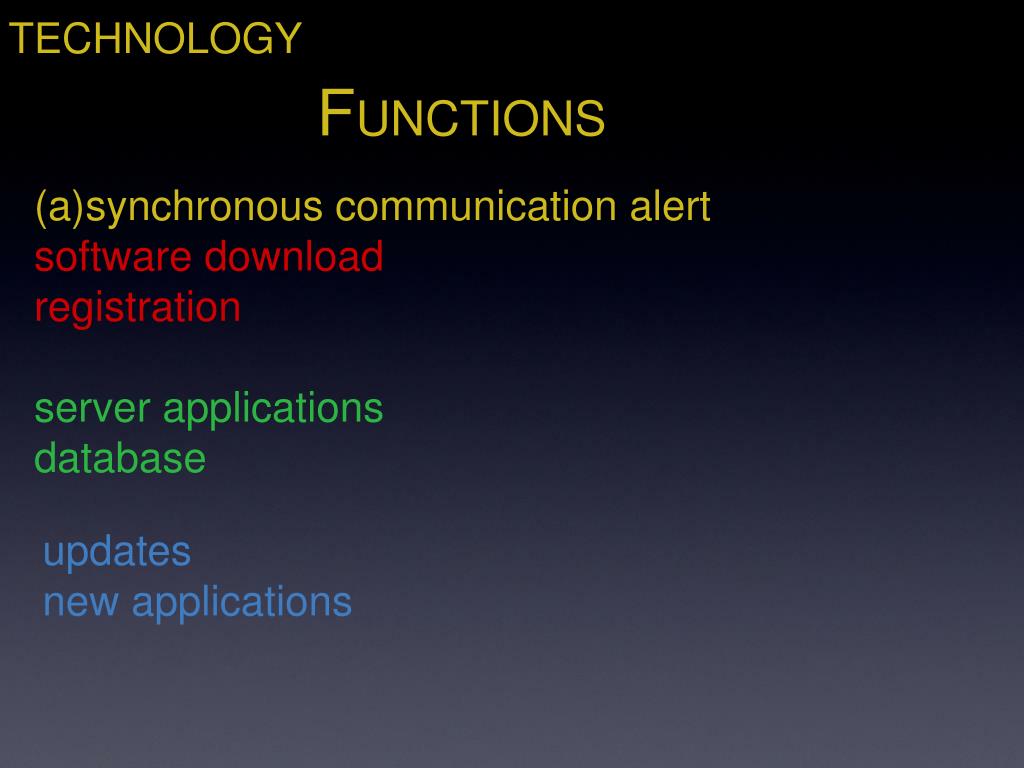 TECHNOLOGY

FUNCTIONS

(a)synchronous communication alert
software download
registration

server applications
database

updates
new applications